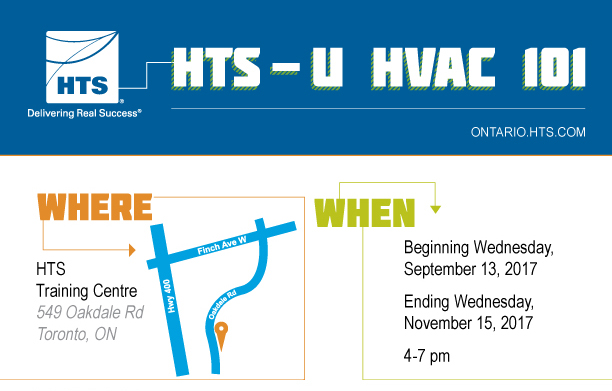 HTS®
Delivering Real Success®

HTS – U HVAC 101

ONTARIO.HTS.COM

WHERE

HTS
Training Centre
549 Oakdale Rd
Toronto, ON

Finch Ave W
Hwy 400
Oakdale Rd

WHEN

Beginning Wednesday, September 13, 2017

Ending Wednesday, November 15, 2017

4-7 pm